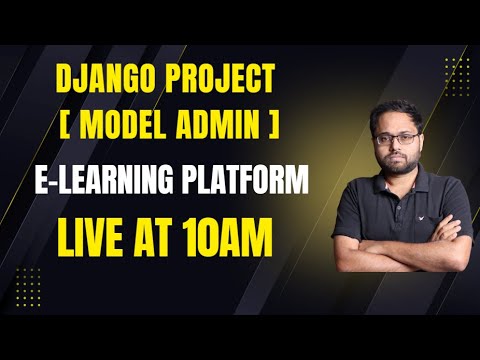 DJANGO PROJECT
[ MODEL ADMIN ]
E-LEARNING PLATFORM
LIVE AT 10AM